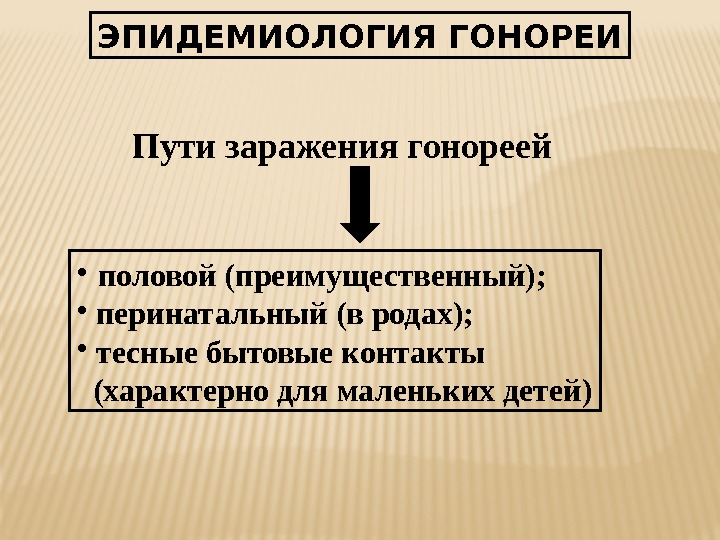 ЭПИДЕМИОЛОГИЯ ГОНОРЕИ

Пути заражения гонореей

• половой (преимущественный);
• перинатальный (в родах);
• тесные бытовые контакты (характерно для маленьких детей)